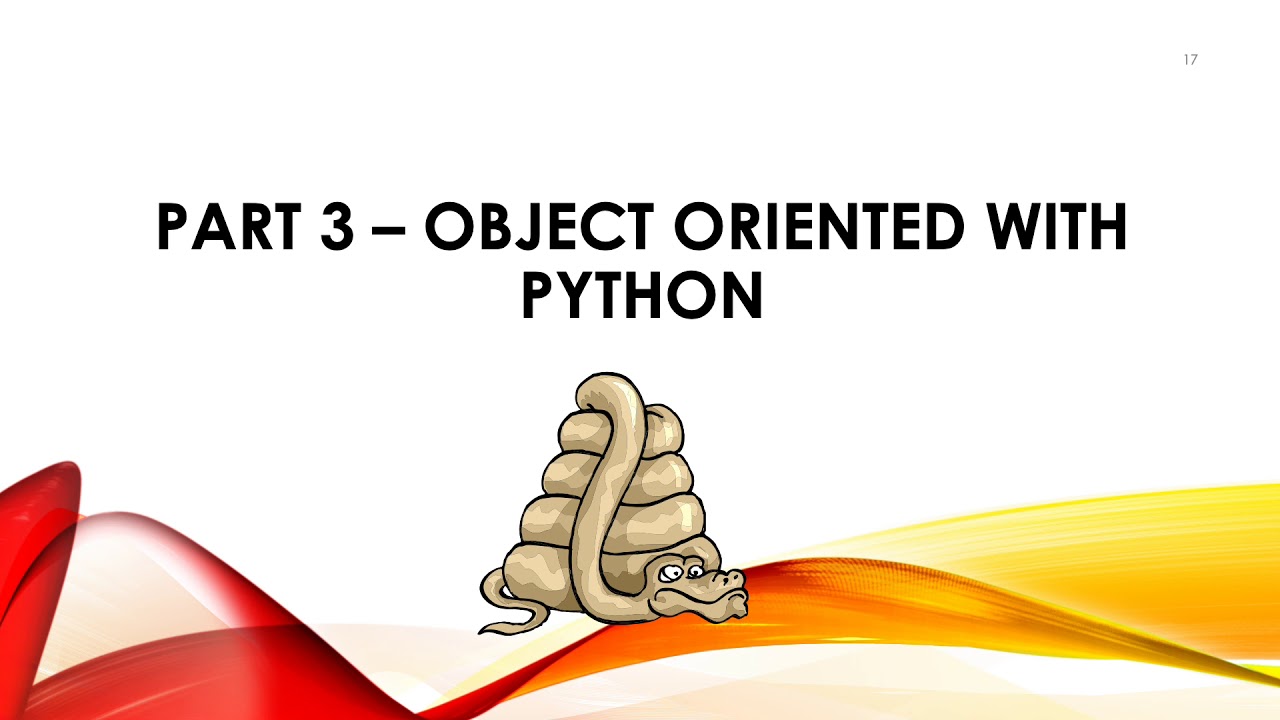 17

PART 3 – OBJECT ORIENTED WITH PYTHON